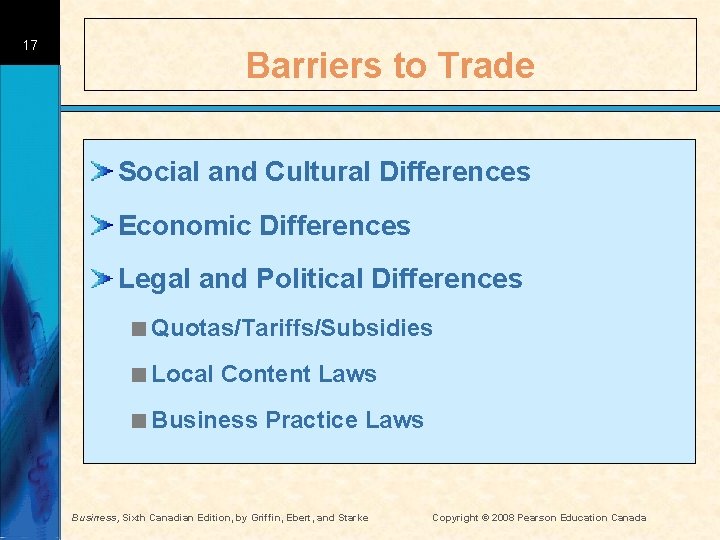 17

Barriers to Trade

Social and Cultural Differences

Economic Differences

Legal and Political Differences

Quotas/Tariffs/Subsidies

Local Content Laws

Business Practice Laws

Business, Sixth Canadian Edition, by Griffin, Ebert, and Starke Copyright © 2008 Pearson Education Canada